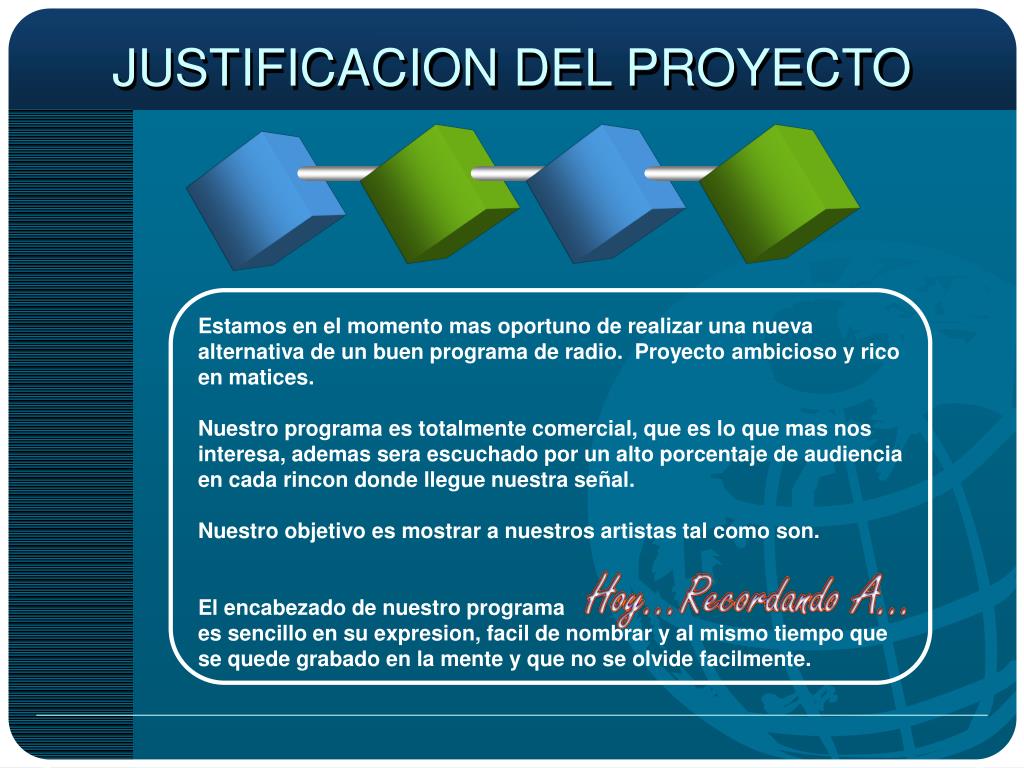 JUSTIFICACION DEL PROYECTO

Estamos en el momento mas oportuno de realizar una nueva alternativa de un buen programa de radio. Proyecto ambicioso y rico en matices.

Nuestro programa es totalmente comercial, que es lo que mas nos interesa, ademas sera escuchado por un alto porcentaje de audiencia en cada rincon donde llegue nuestra señal.

Nuestro objetivo es mostrar a nuestros artistas tal como son.

El encabezado de nuestro programa Hoy…Recordando A… es sencillo en su expresion, facil de nombrar y al mismo tiempo que se quede grabado en la mente y que no se olvide facilmente.